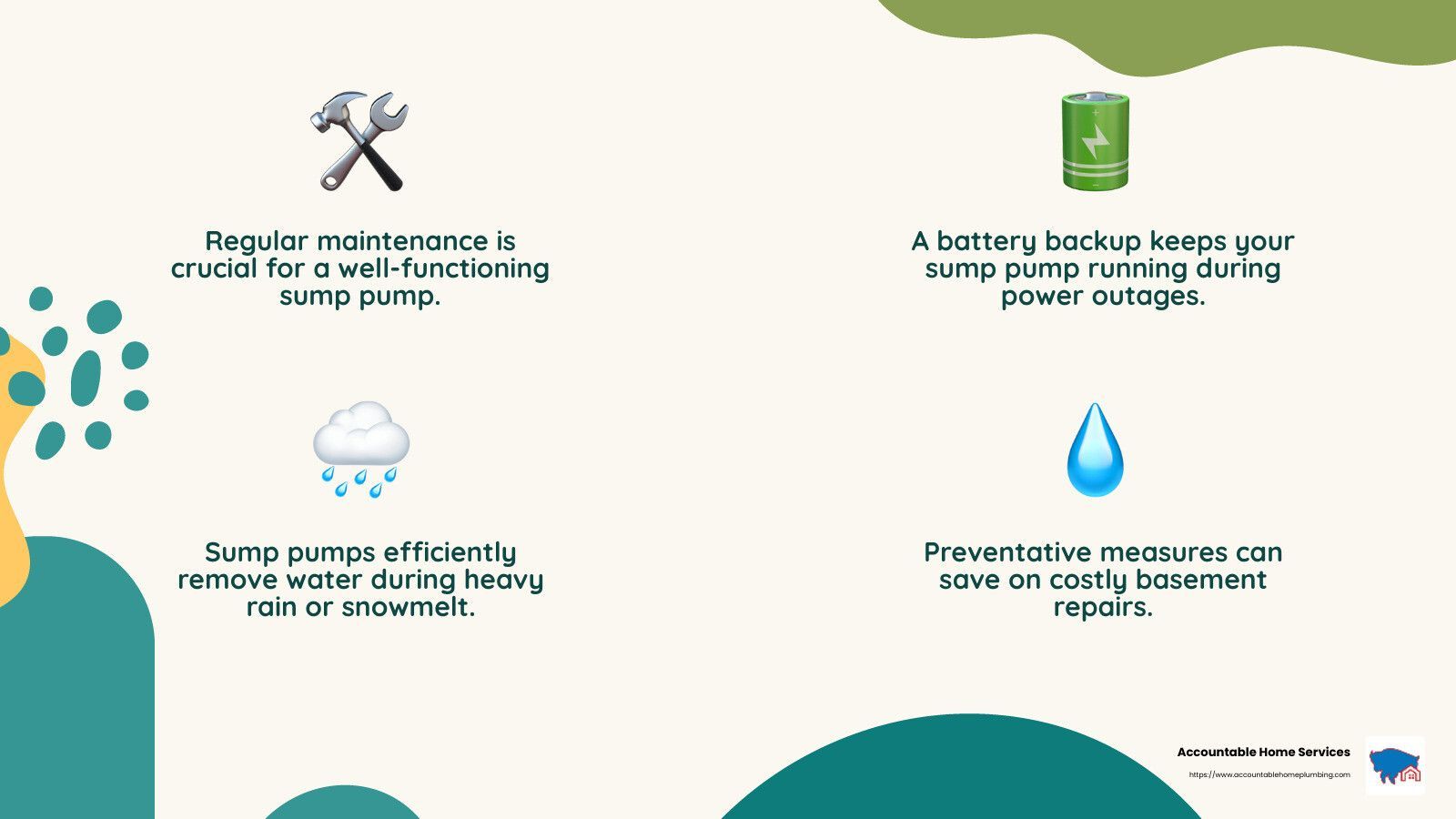 Regular maintenance is crucial for a well-functioning sump pump.

A battery backup keeps your sump pump running during power outages.

Sump pumps efficiently remove water during heavy rain or snowmelt.

Preventative measures can save on costly basement repairs.

Accountable Home Services
https://www.accountablehomeplumbing.com